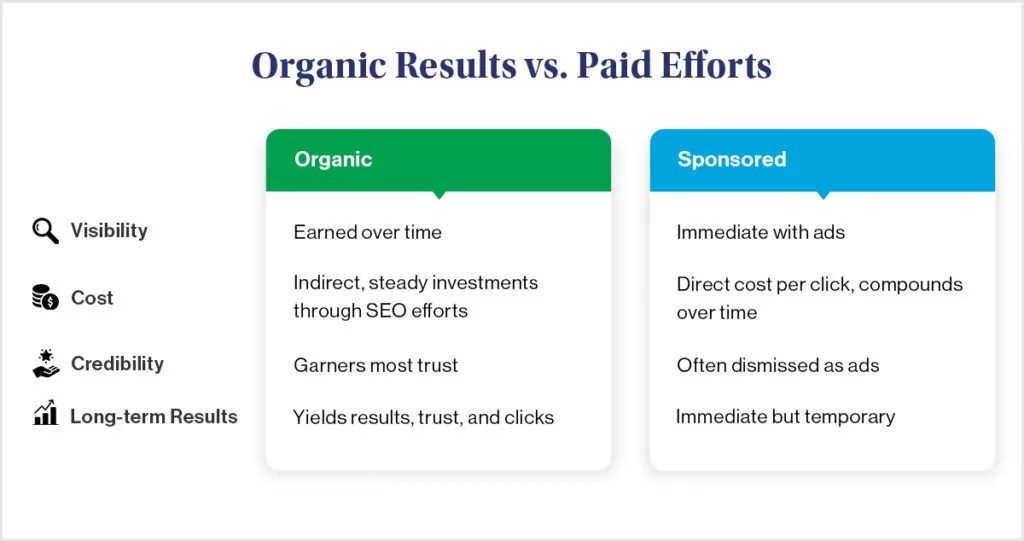 Organic Results vs. Paid Efforts

| | Organic | Sponsored |
|---|---|---|
| Visibility | Earned over time | Immediate with ads |
| Cost | Indirect, steady investments through SEO efforts | Direct cost per click, compounds over time |
| Credibility | Garners most trust | Often dismissed as ads |
| Long-term Results | Yields results, trust, and clicks | Immediate but temporary |